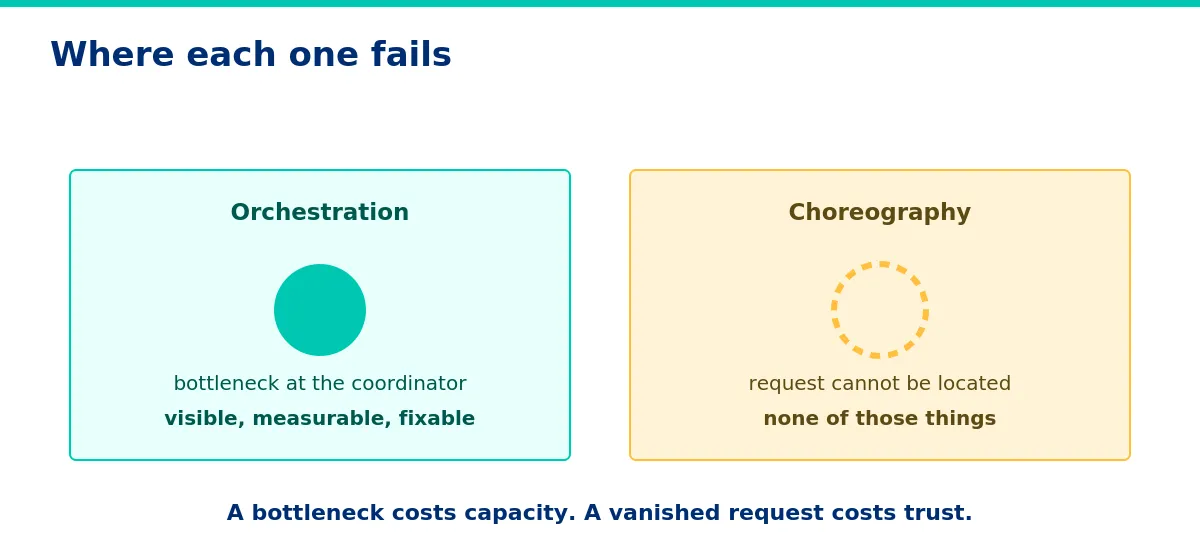 Where each one fails

Orchestration

bottleneck at the coordinator

visible, measurable, fixable

Choreography

request cannot be located

none of those things

A bottleneck costs capacity. A vanished request costs trust.